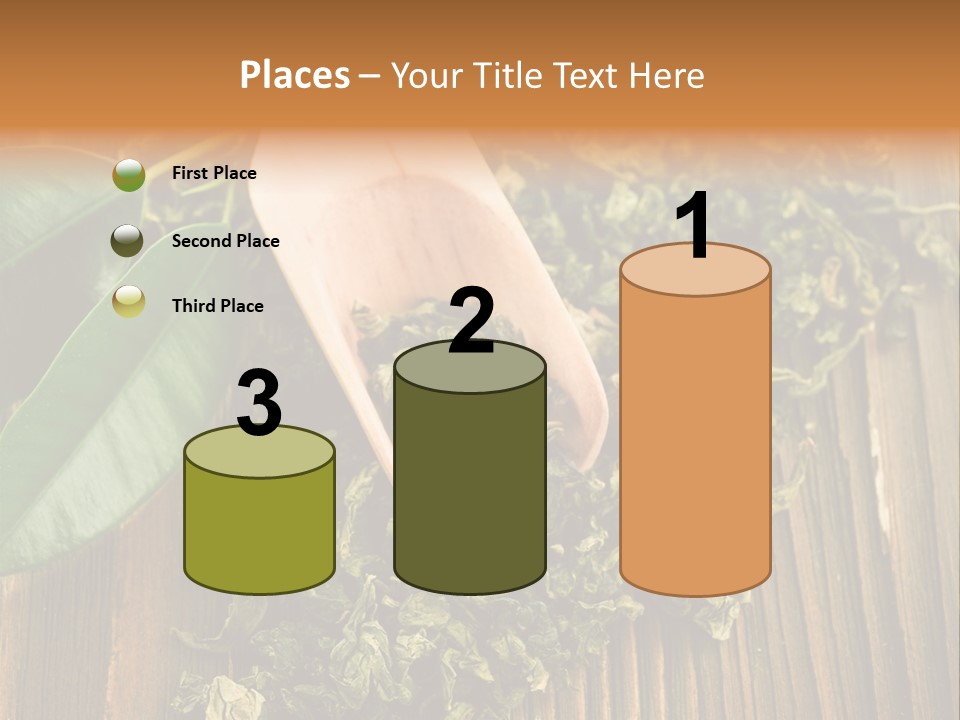 Places – Your Title Text Here

First Place

Second Place

Third Place

3

2

1